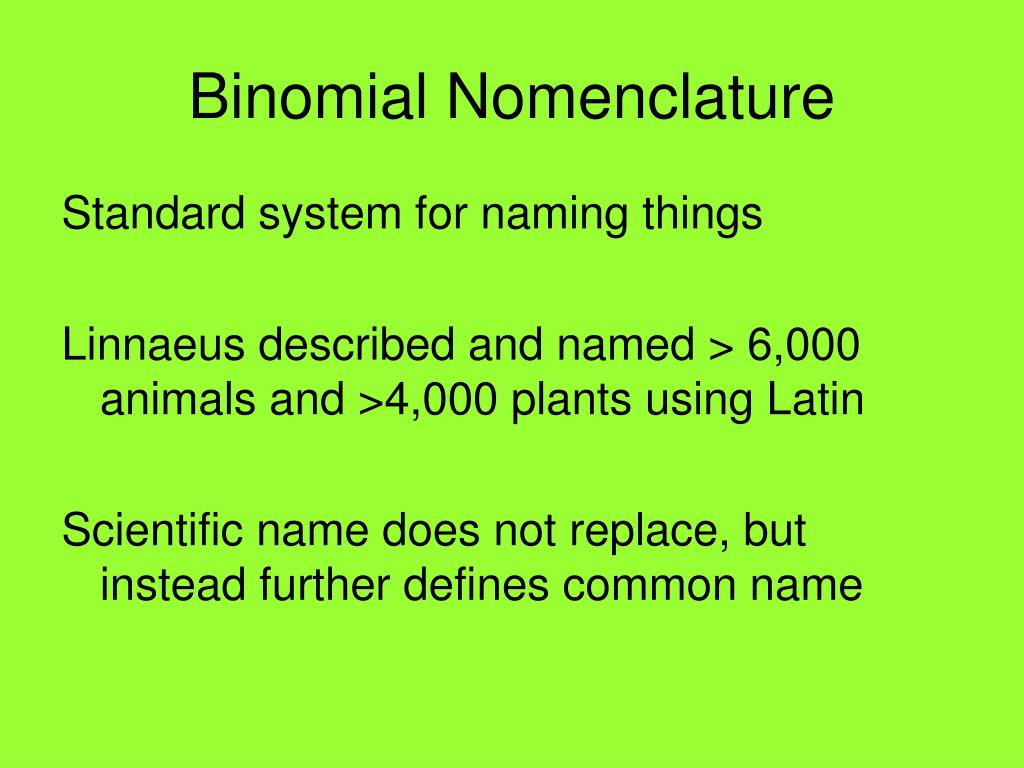 Binomial Nomenclature

Standard system for naming things

Linnaeus described and named > 6,000 animals and >4,000 plants using Latin

Scientific name does not replace, but instead further defines common name